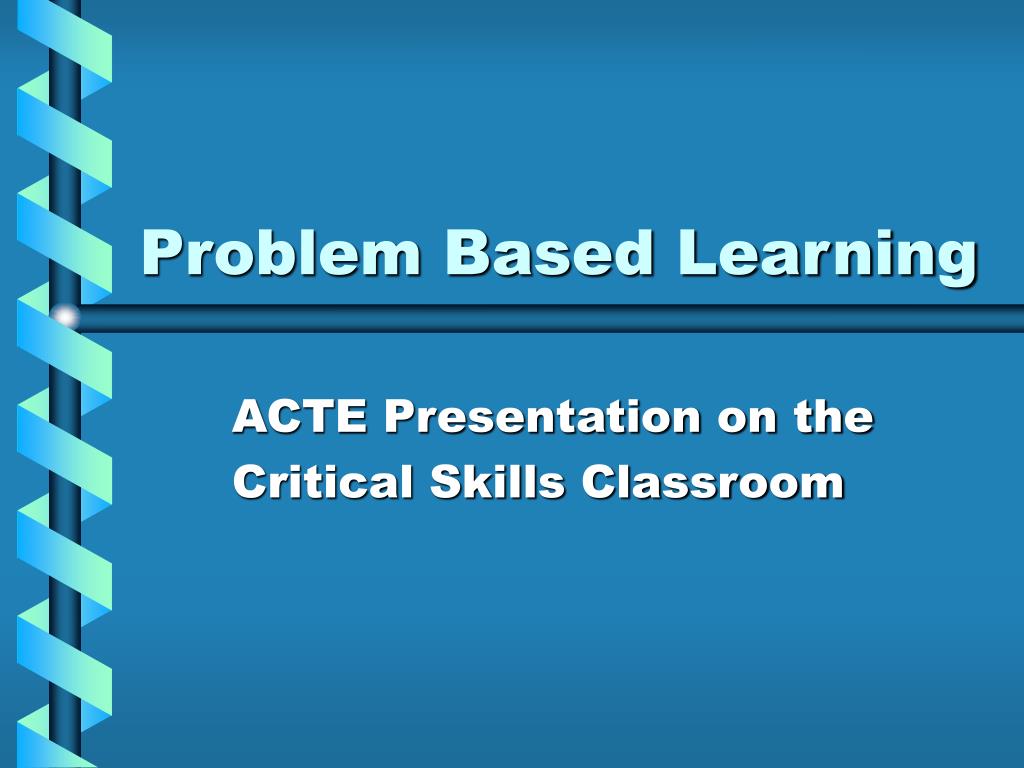 Problem Based Learning

ACTE Presentation on the Critical Skills Classroom